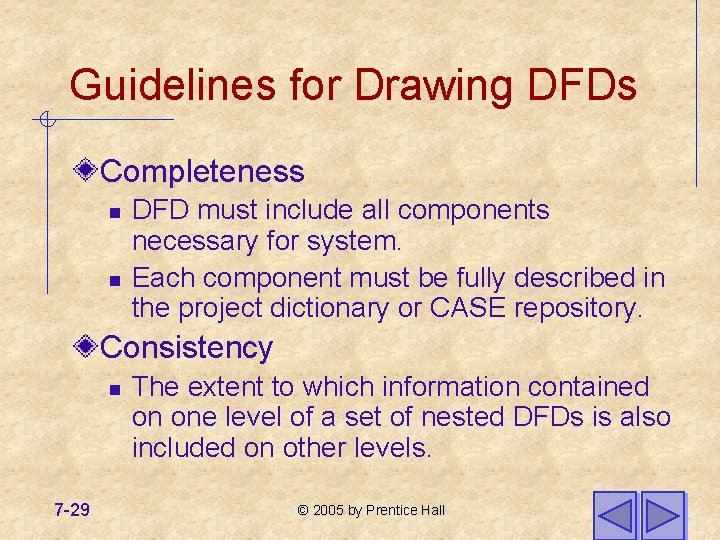 Guidelines for Drawing DFDs

Completeness

DFD must include all components necessary for system.

Each component must be fully described in the project dictionary or CASE repository.

Consistency

The extent to which information contained on one level of a set of nested DFDs is also included on other levels.

7-29

© 2005 by Prentice Hall